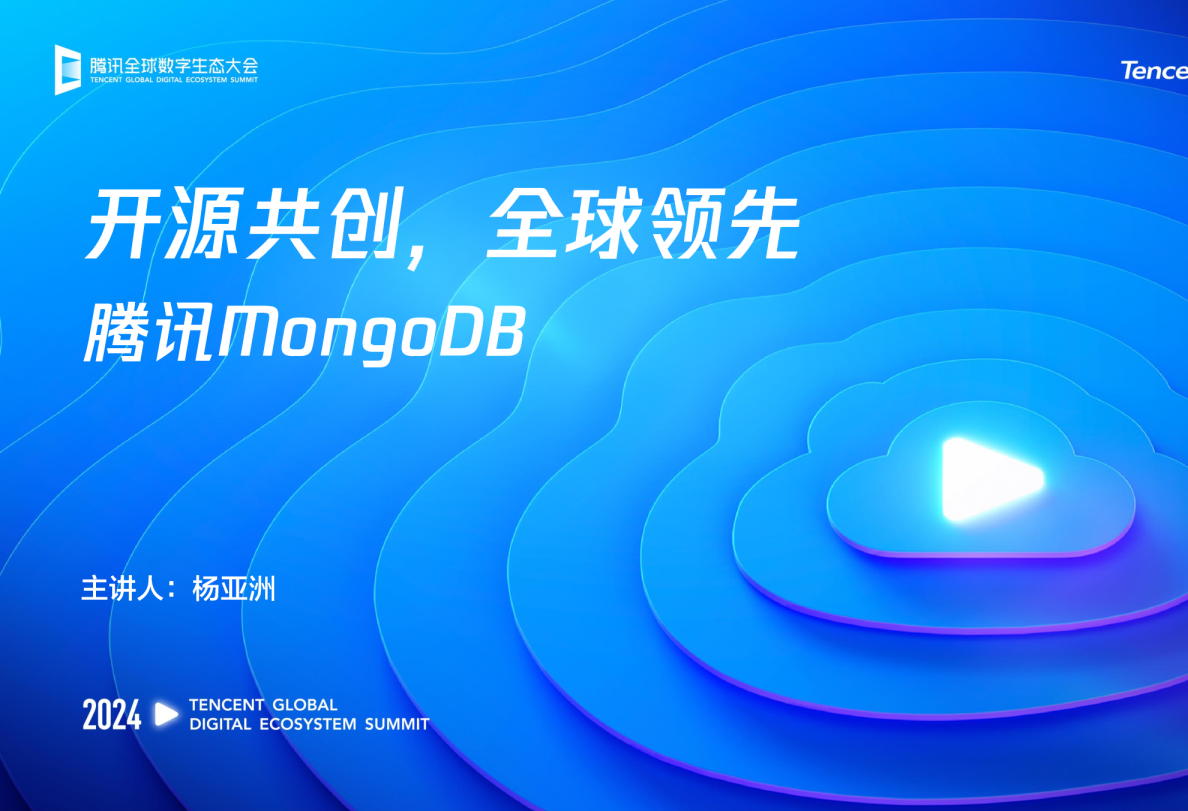 腾讯全球数字生态大会
TENCENT GLOBAL DIGITAL ECOSYSTEM SUMMIT

Tence

开源共创，全球领先
腾讯MongoDB

主讲人：杨亚洲

2024 TENCENT GLOBAL DIGITAL ECOSYSTEM SUMMIT